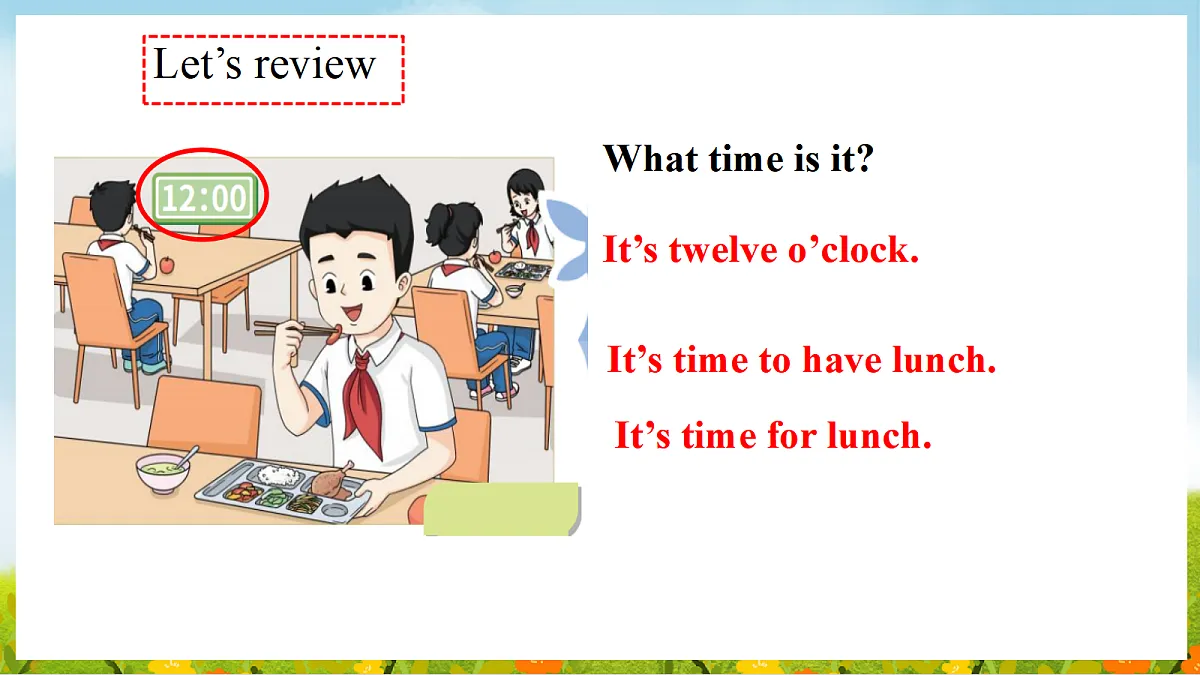 Let’s review

12:00

What time is it?

It’s twelve o’clock.

It’s time to have lunch.

It’s time for lunch.